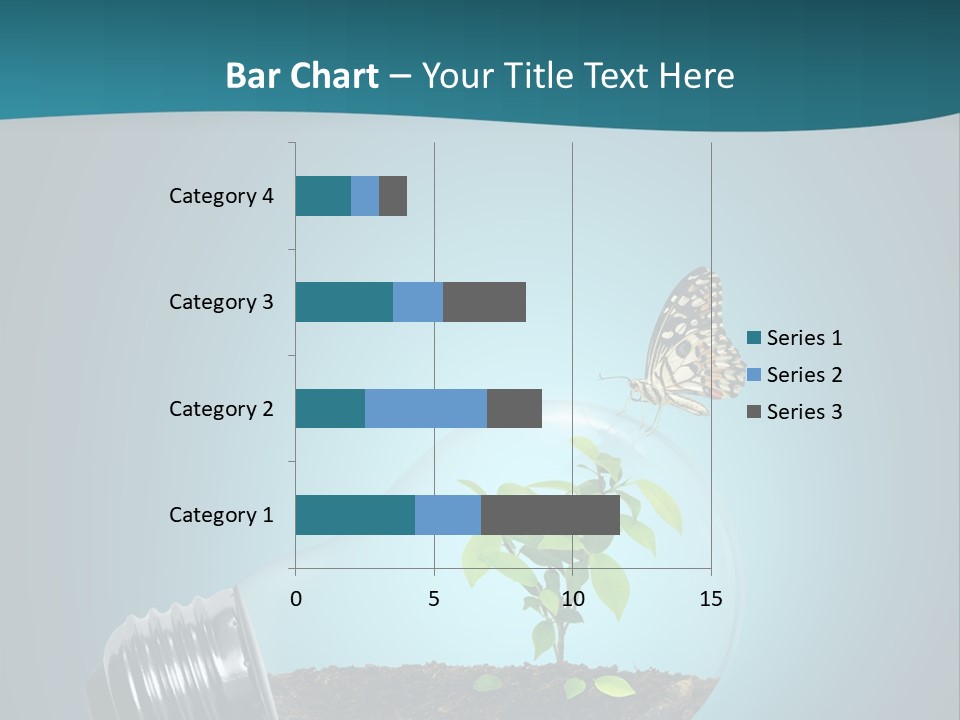 Bar Chart – Your Title Text Here

Category 4
Category 3
Category 2
Category 1

0
5
10
15

Series 1
Series 2
Series 3